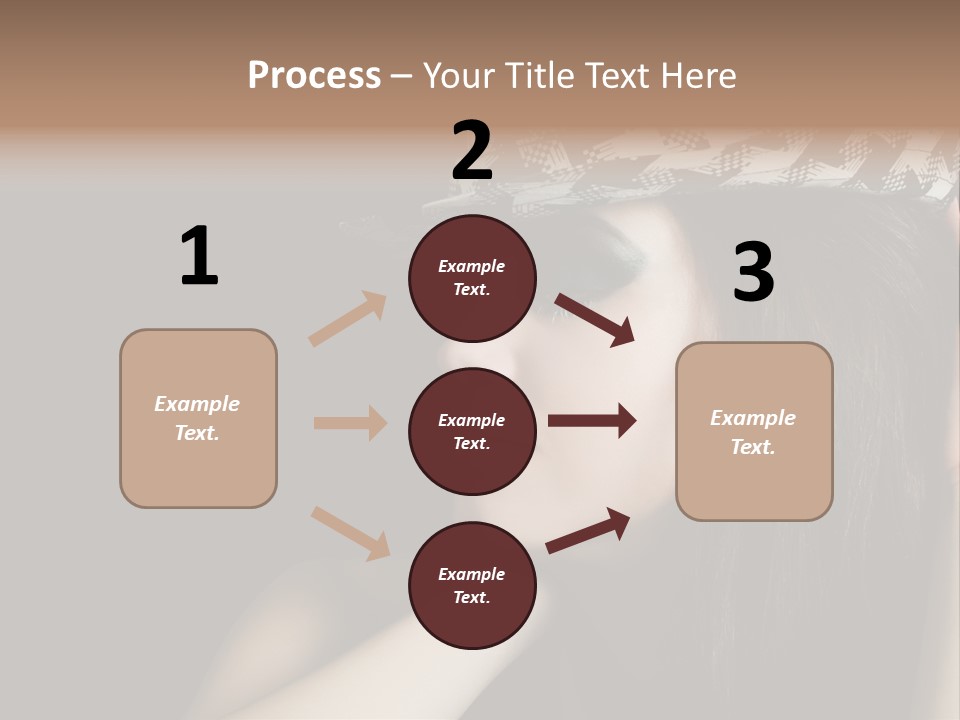 Process – Your Title Text Here

1

Example Text.

2

Example Text.

Example Text.

Example Text.

3

Example Text.